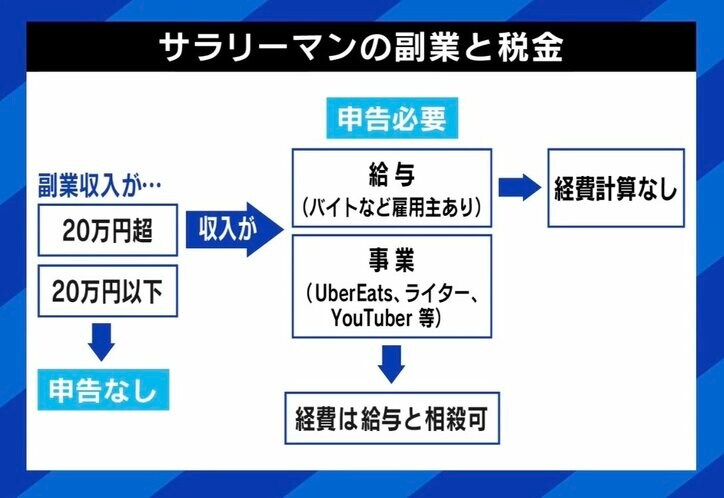 サラリーマンの副業と税金

副業収入が…

20万円超

20万円以下

申告なし

収入が

申告必要

給与
（バイトなど雇用主あり）

経費計算なし

事業
（UberEats、ライター、YouTuber 等）

経費は給与と相殺可